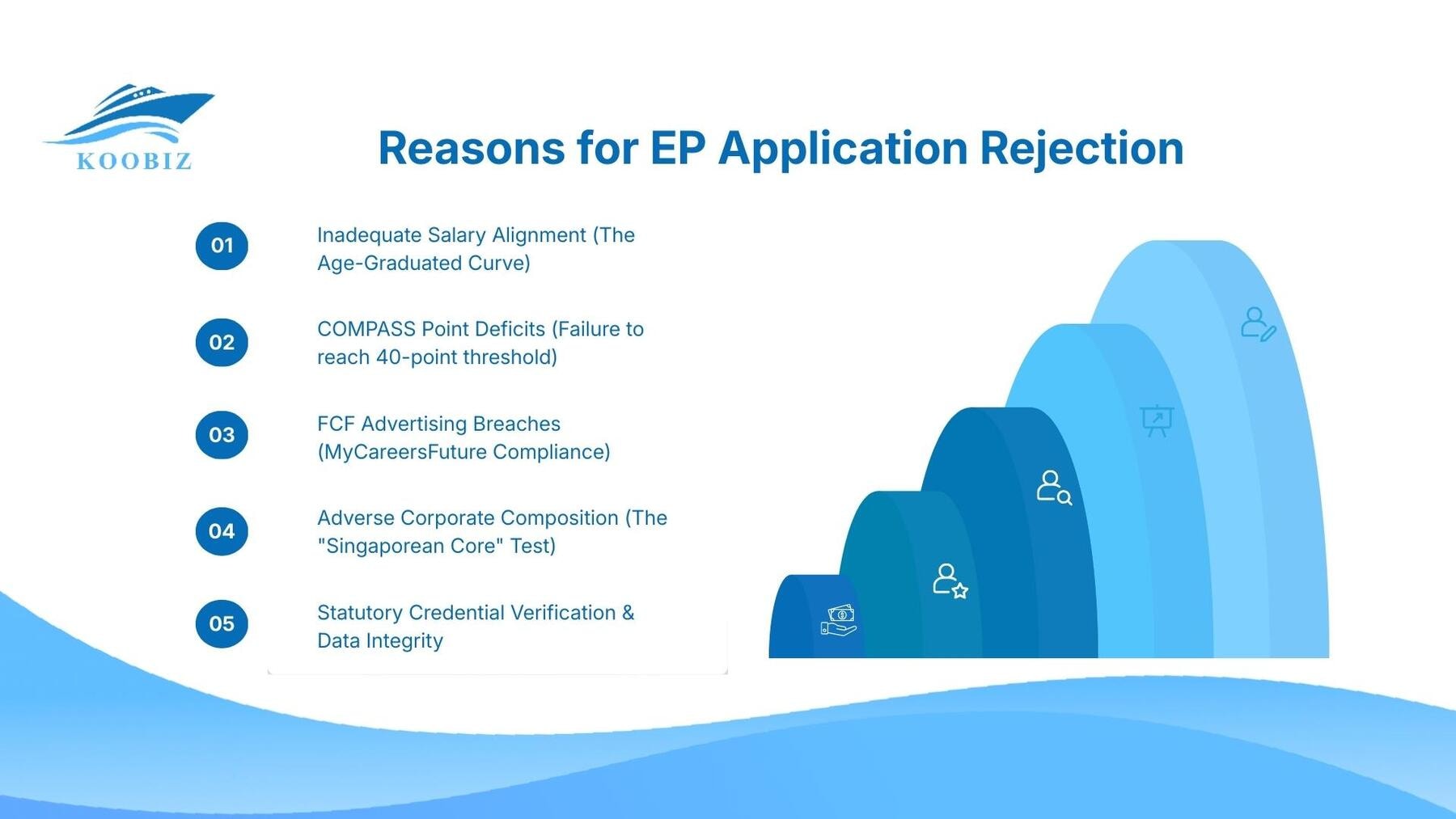 KOOBIZ

Reasons for EP Application Rejection

01
Inadequate Salary Alignment (The Age-Graduated Curve)

02
COMPASS Point Deficits (Failure to reach 40-point threshold)

03
FCF Advertising Breaches (MyCareersFuture Compliance)

04
Adverse Corporate Composition (The "Singaporean Core" Test)

05
Statutory Credential Verification & Data Integrity